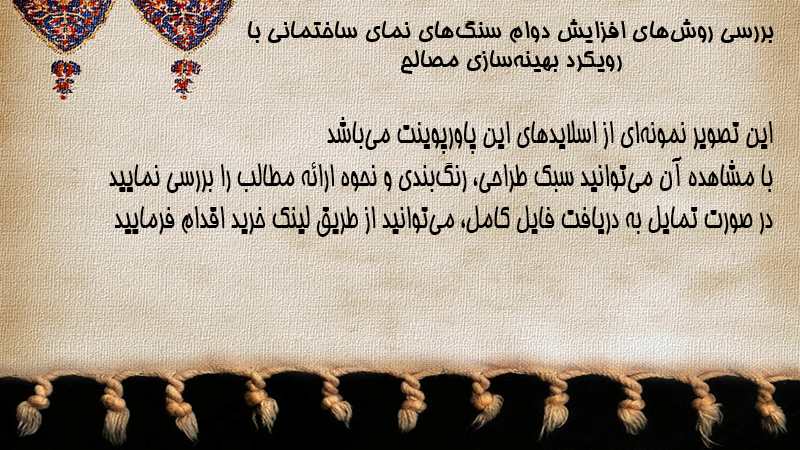 بررسی روش‌های افزایش دوام سنگ‌های نمای ساختمانی با رویکرد بهینه‌سازی مصالح

این تصویر نمونه‌ای از اسلایدهای این پاورپوینت می‌باشد
با مشاهده آن می‌توانید سبک طراحی، رنگ‌بندی و نحوه ارائه مطالب را بررسی نمایید
در صورت تمایل به دریافت فایل کامل، می‌توانید از طریق لینک خرید اقدام فرمایید